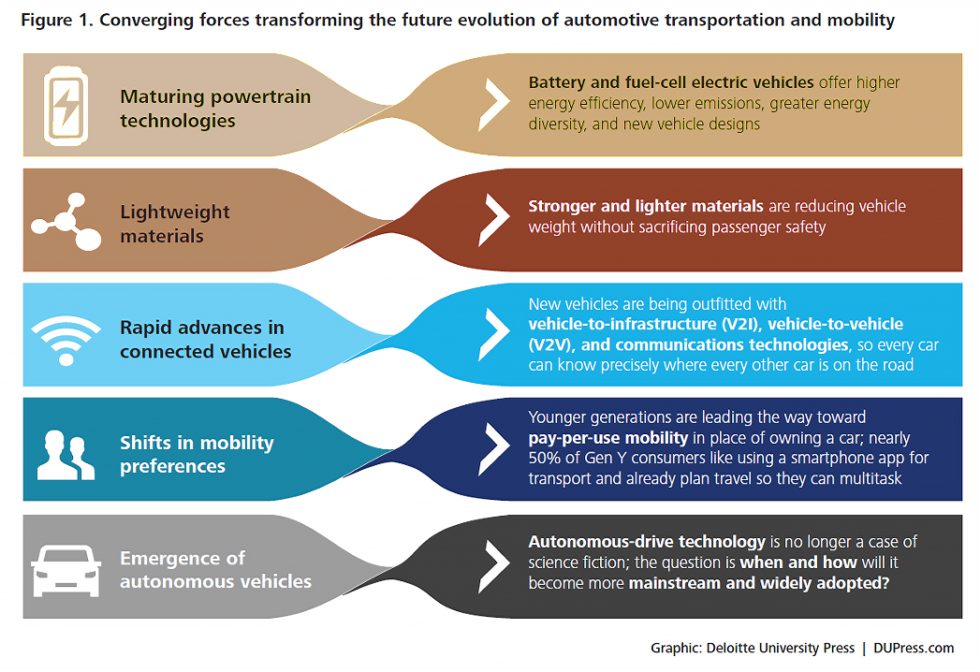 Figure 1. Converging forces transforming the future evolution of automotive transportation and mobility

Maturing powertrain technologies

Battery and fuel-cell electric vehicles offer higher energy efficiency, lower emissions, greater energy diversity, and new vehicle designs

Lightweight materials

Stronger and lighter materials are reducing vehicle weight without sacrificing passenger safety

Rapid advances in connected vehicles

New vehicles are being outfitted with vehicle-to-infrastructure (V2I), vehicle-to-vehicle (V2V), and communications technologies, so every car can know precisely where every other car is on the road

Shifts in mobility preferences

Younger generations are leading the way toward pay-per-use mobility in place of owning a car; nearly 50% of Gen Y consumers like using a smartphone app for transport and already plan travel so they can multitask

Emergence of autonomous vehicles

Autonomous-drive technology is no longer a case of science fiction; the question is when and how will it become more mainstream and widely adopted?

Graphic: Deloitte University Press | DUPress.com